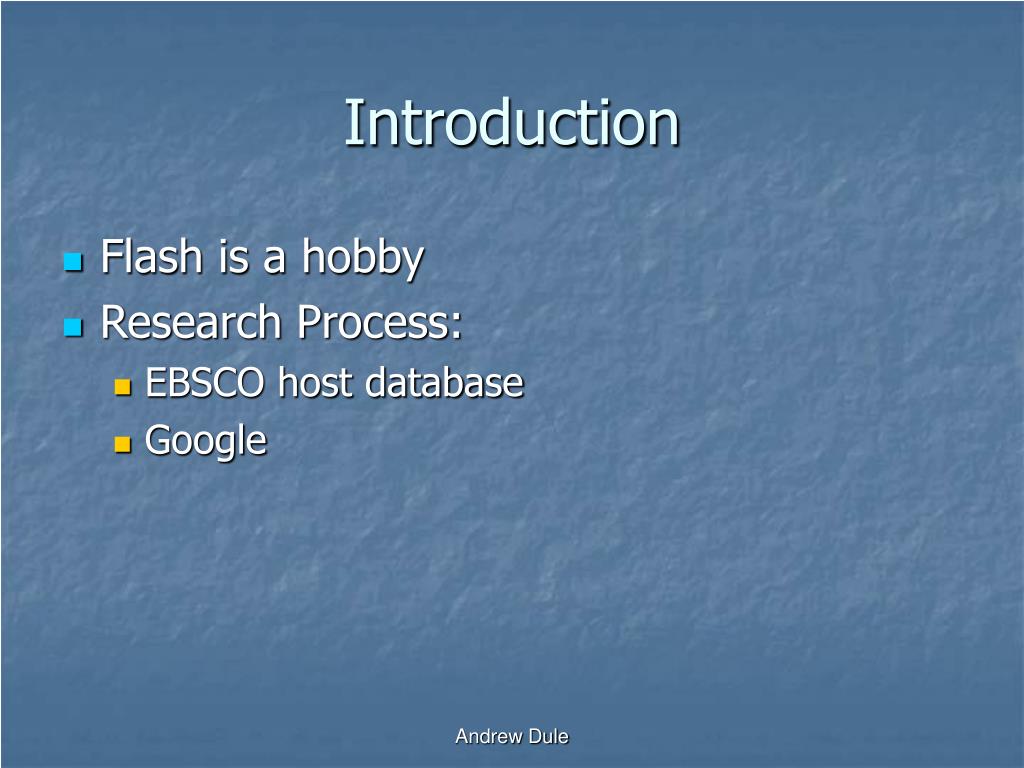 Introduction

Flash is a hobby
Research Process:
EBSCO host database
Google

Andrew Dule